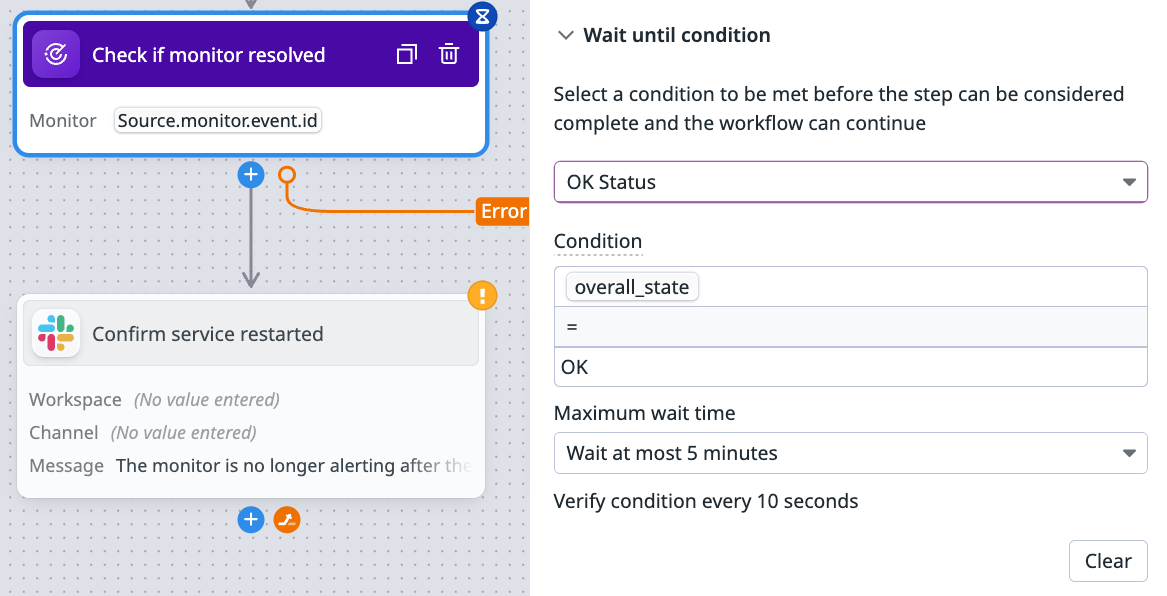 Check if monitor resolved

Monitor Source.monitor.event.id

Error

Confirm service restarted

Workspace (No value entered)

Channel (No value entered)

Message The monitor is no longer alerting after the

Wait until condition

Select a condition to be met before the step can be considered complete and the workflow can continue

OK Status

Condition

overall_state

=

OK

Maximum wait time

Wait at most 5 minutes

Verify condition every 10 seconds

Clear